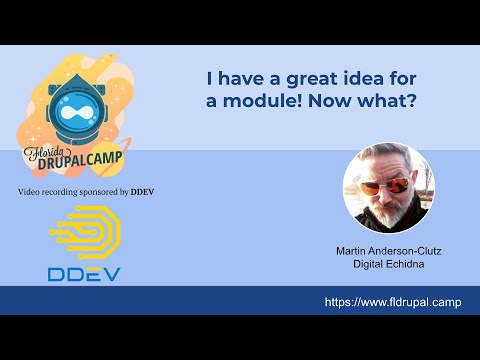 Florida DRUPALCAMP

Video recording sponsored by DDEV

DDEV

I have a great idea for a module! Now what?

Martin Anderson-Clutz
Digital Echidna

https://www.fldrupal.camp